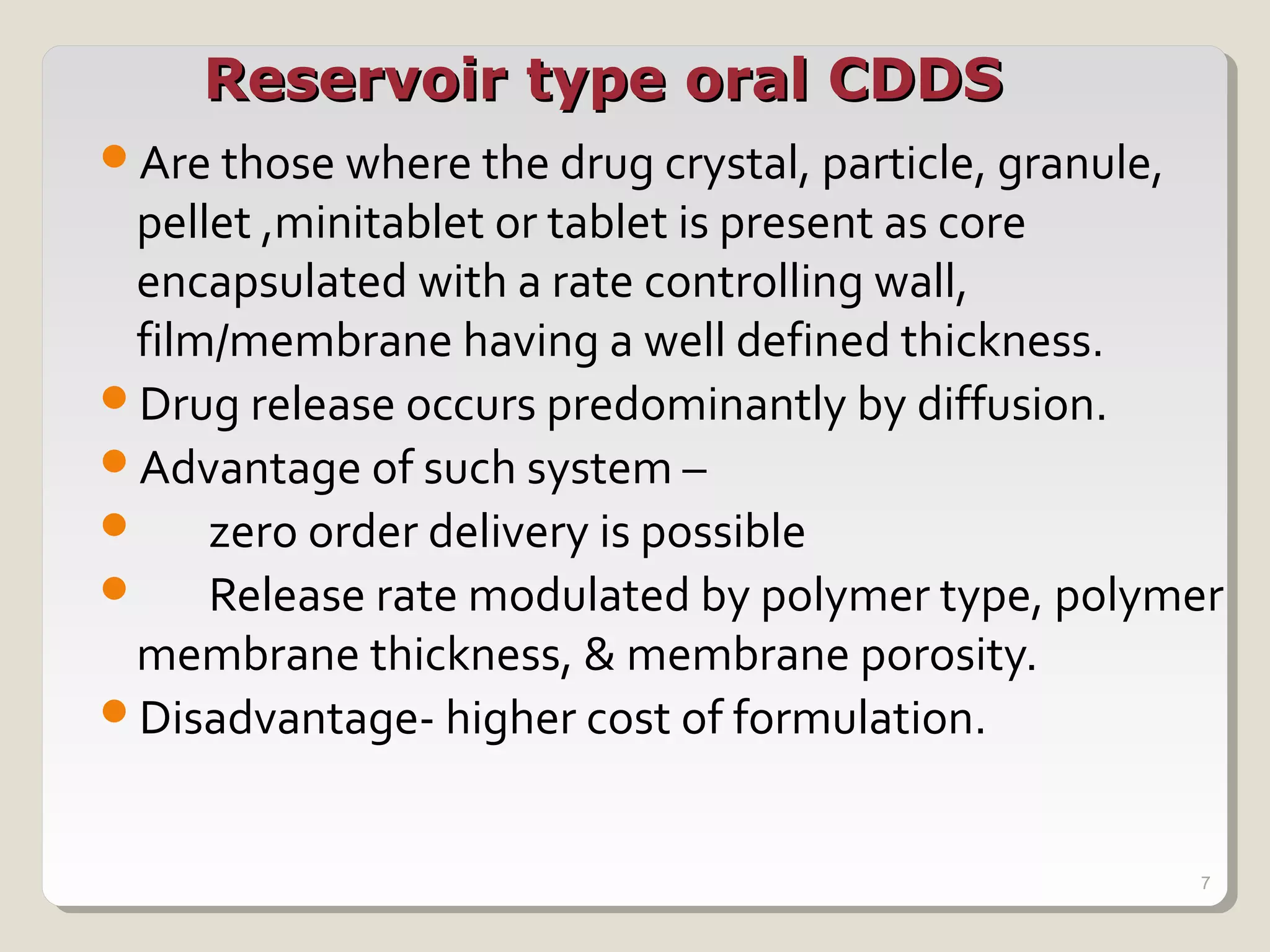 Reservoir type oral CDDS

- Are those where the drug crystal, particle, granule, pellet ,minitablet or tablet is present as core encapsulated with a rate controlling wall, film/membrane having a well defined thickness.
- Drug release occurs predominantly by diffusion.
- Advantage of such system –
- zero order delivery is possible
- Release rate modulated by polymer type, polymer membrane thickness, & membrane porosity.
- Disadvantage- higher cost of formulation.

7